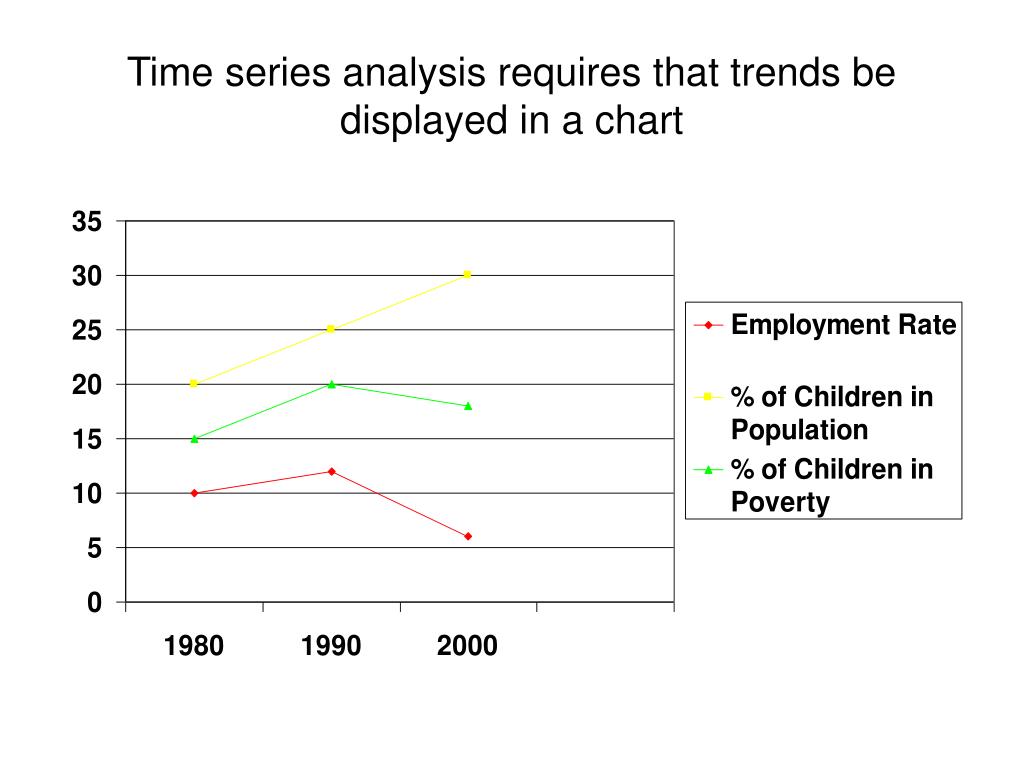 Time series analysis requires that trends be displayed in a chart

35
30
25
20
15
10
5
0

1980
1990
2000

Employment Rate
% of Children in Population
% of Children in Poverty